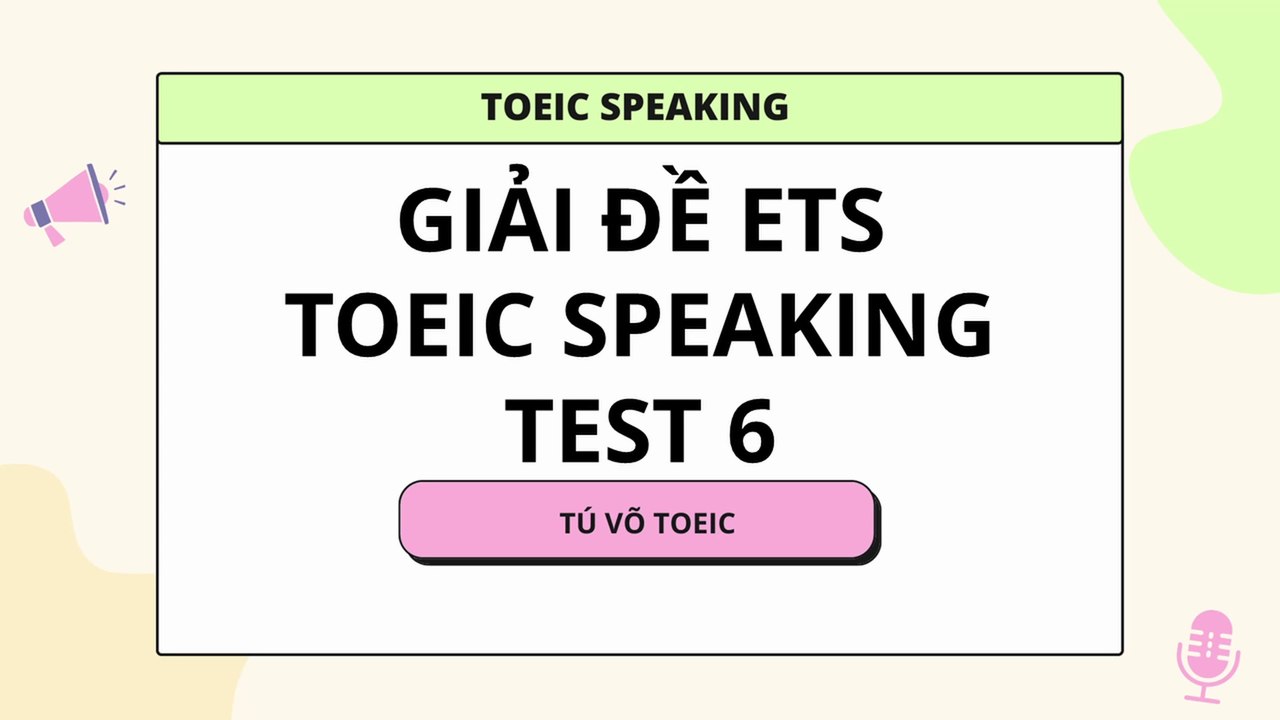 TOEIC SPEAKING

GIẢI ĐỀ ETS TOEIC SPEAKING TEST 6

TÚ VÕ TOEIC